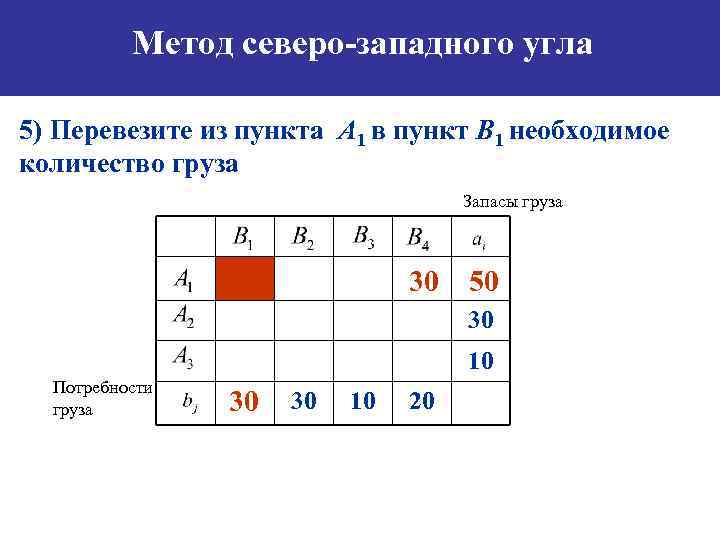 Метод северо-западного угла

5) Перевезите из пункта $A_1$ в пункт $B_1$ необходимое количество груза

Запасы груза

|  | $B_1$ | $B_2$ | $B_3$ | $B_4$ | $a_i$ |
|---|---|---|---|---|---|
| $A_1$ |  |  |  | 30 | 50 |
| $A_2$ |  |  |  |  | 30 |
| $A_3$ |  |  |  |  | 10 |
| $b_j$ | 30 | 30 | 10 | 20 |  |

Потребности груза